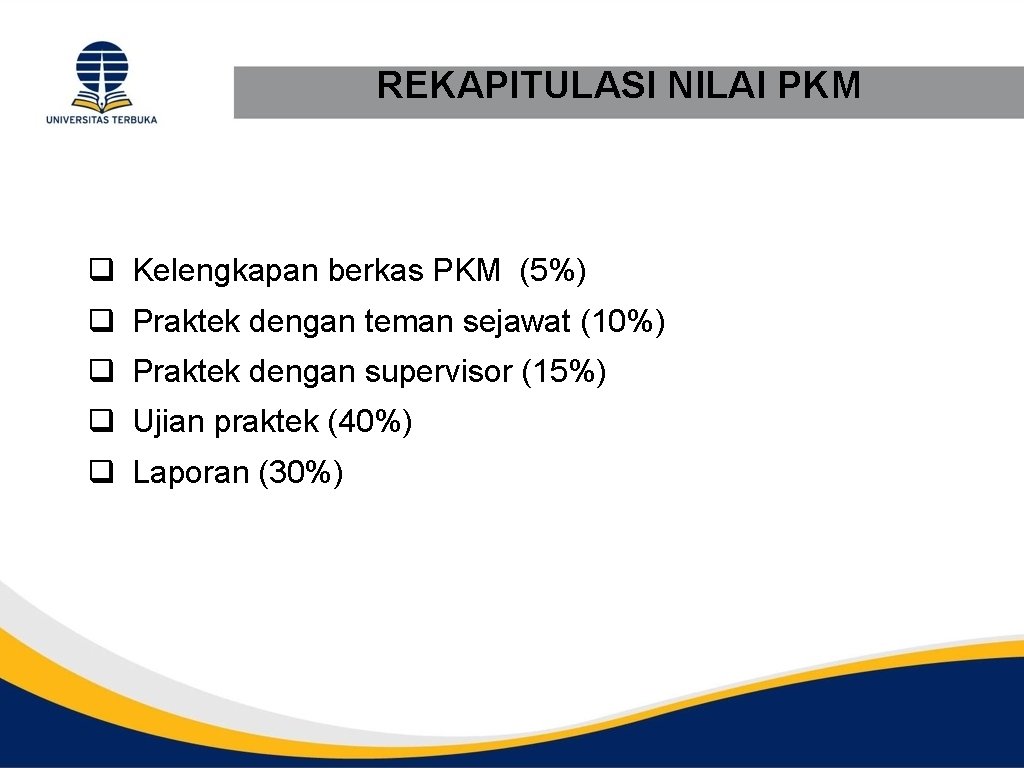 UNIVERSITAS TERBUKA

REKAPITULASI NILAI PKM

- Kelengkapan berkas PKM (5%)
- Praktek dengan teman sejawat (10%)
- Praktek dengan supervisor (15%)
- Ujian praktek (40%)
- Laporan (30%)